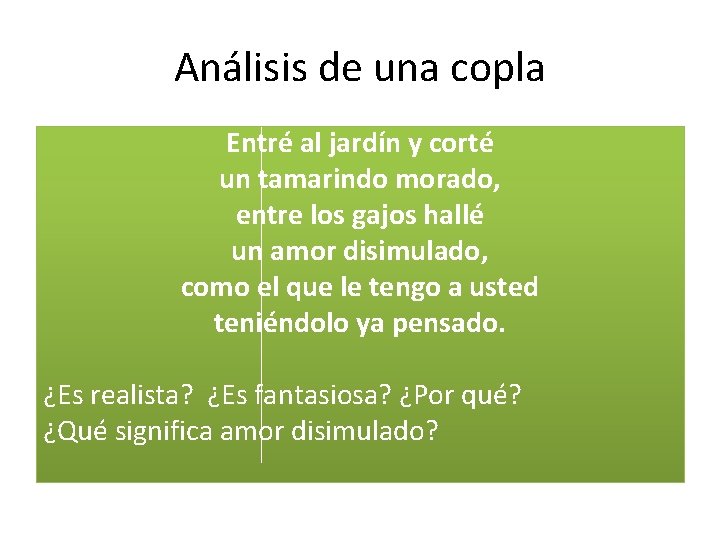 Análisis de una copla

Entré al jardín y corté
un tamarindo morado,
entre los gajos hallé
un amor disimulado,
como el que le tengo a usted
teniéndolo ya pensado.

¿Es realista? ¿Es fantasiosa? ¿Por qué?
¿Qué significa amor disimulado?